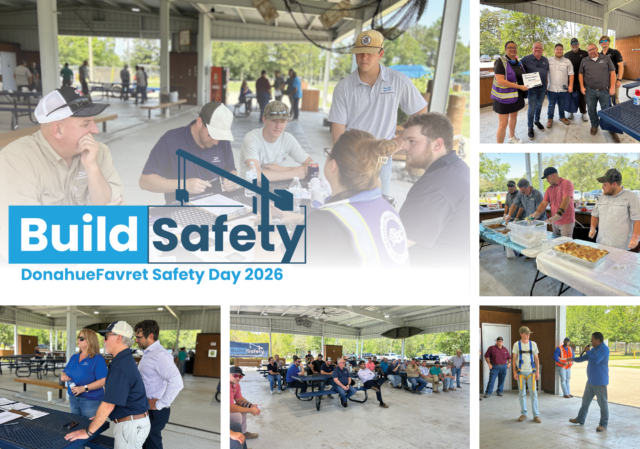 Build Safety
DonahueFavret Safety Day 2026